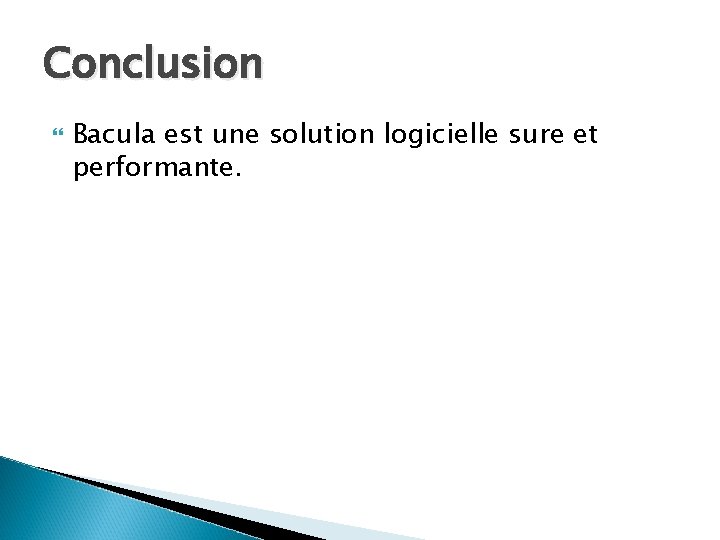 Conclusion

Bacula est une solution logicielle sure et performante.